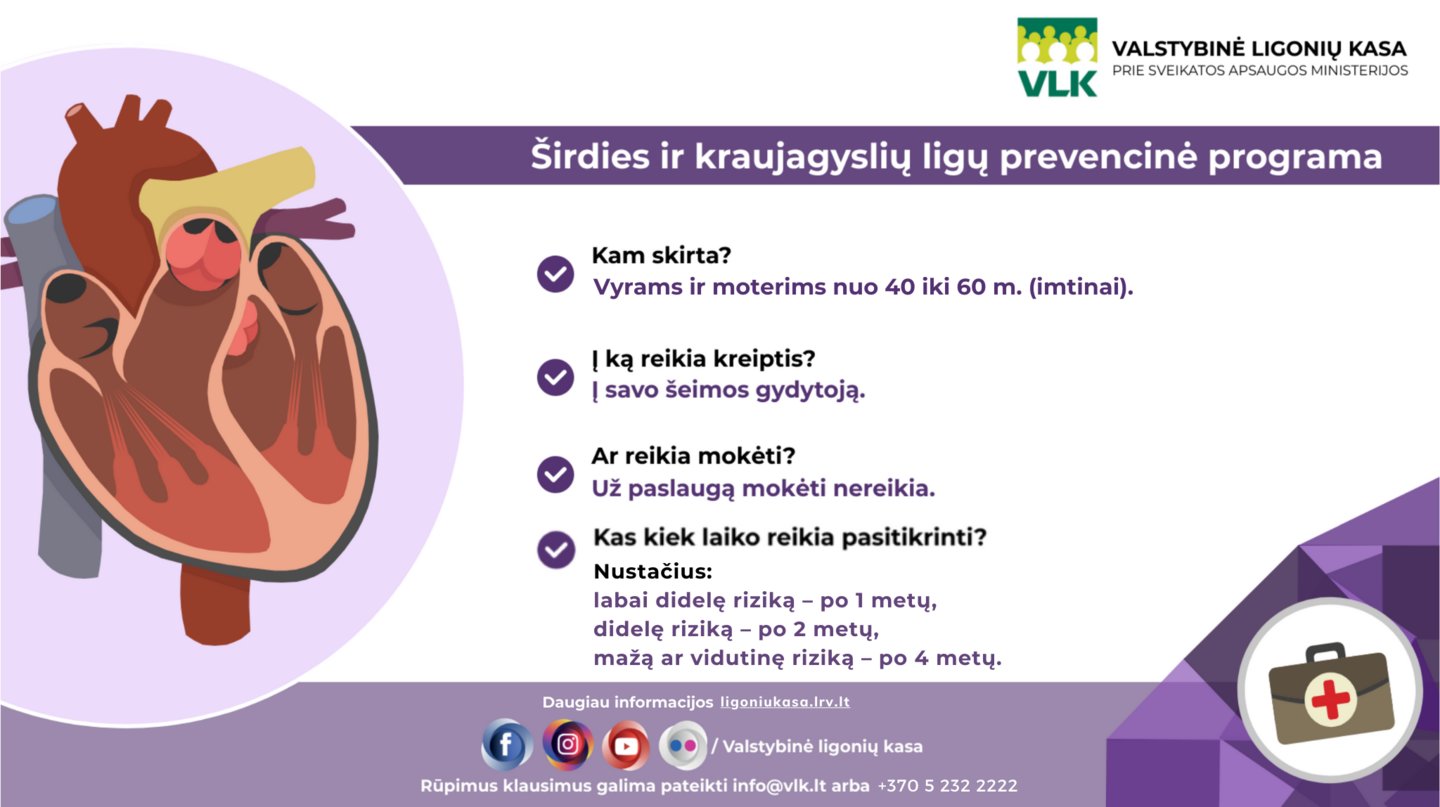 VLK
VALSTYBINĖ LIGONIŲ KASA
PRIE SVEIKATOS APSAUGOS MINISTERIJOS

Širdies ir kraujagyslių ligų prevencinė programa

Kam skirta?
Vyrams ir moterims nuo 40 iki 60 m. (imtinai).

Į ką reikia kreiptis?
Į savo šeimos gydytoją.

Ar reikia mokėti?
Už paslaugą mokėti nereikia.

Kas kiek laiko reikia pasitikrinti?
Nustačius:
labai didelę riziką – po 1 metų,
didelę riziką – po 2 metų,
mažą ar vidutinę riziką – po 4 metų.

Daugiau informacijos ligoniukasa.lrv.lt

/ Valstybinė ligonių kasa

Rūpimus klausimus galima pateikti info@vlk.lt arba +370 5 232 2222